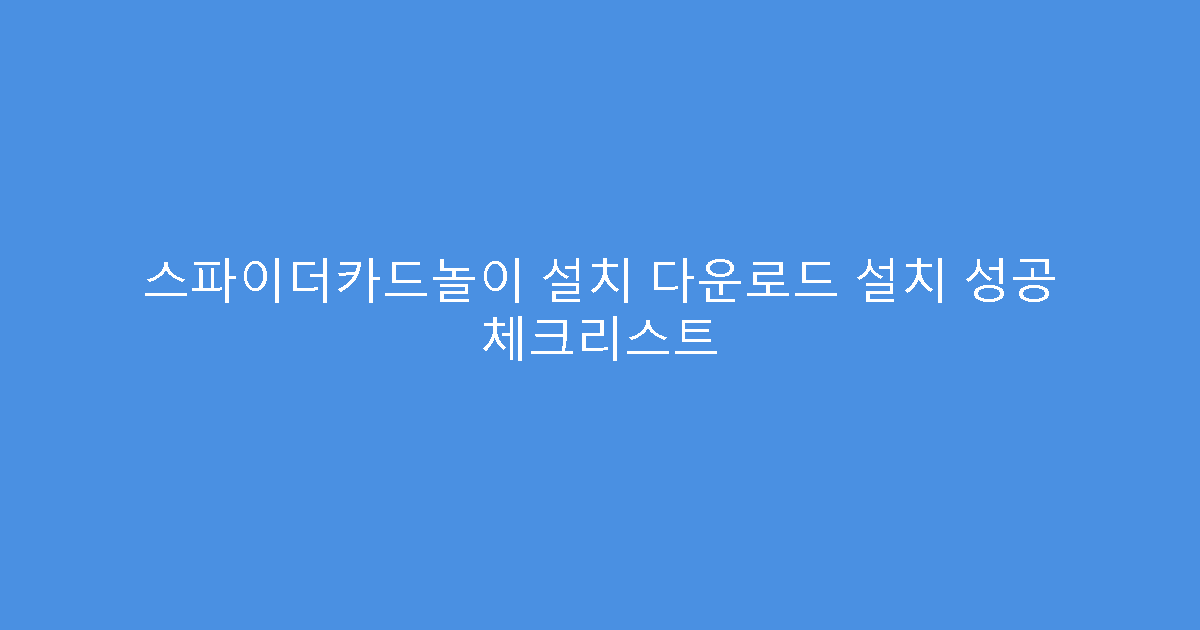 스파이더카드놀이 설치 다운로드 설치 성공 체크리스트